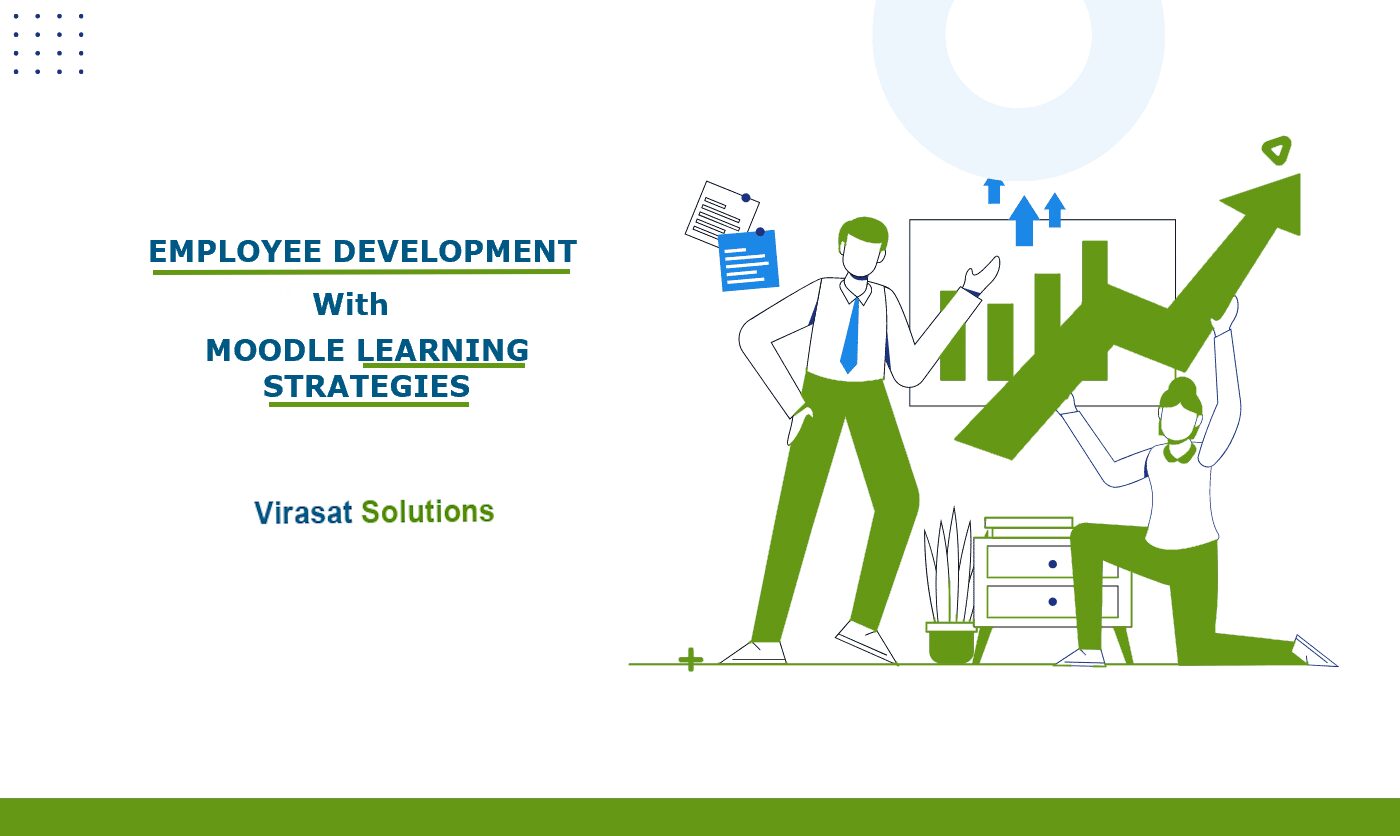 EMPLOYEE DEVELOPMENT
With
MOODLE LEARNING STRATEGIES

Virasat Solutions